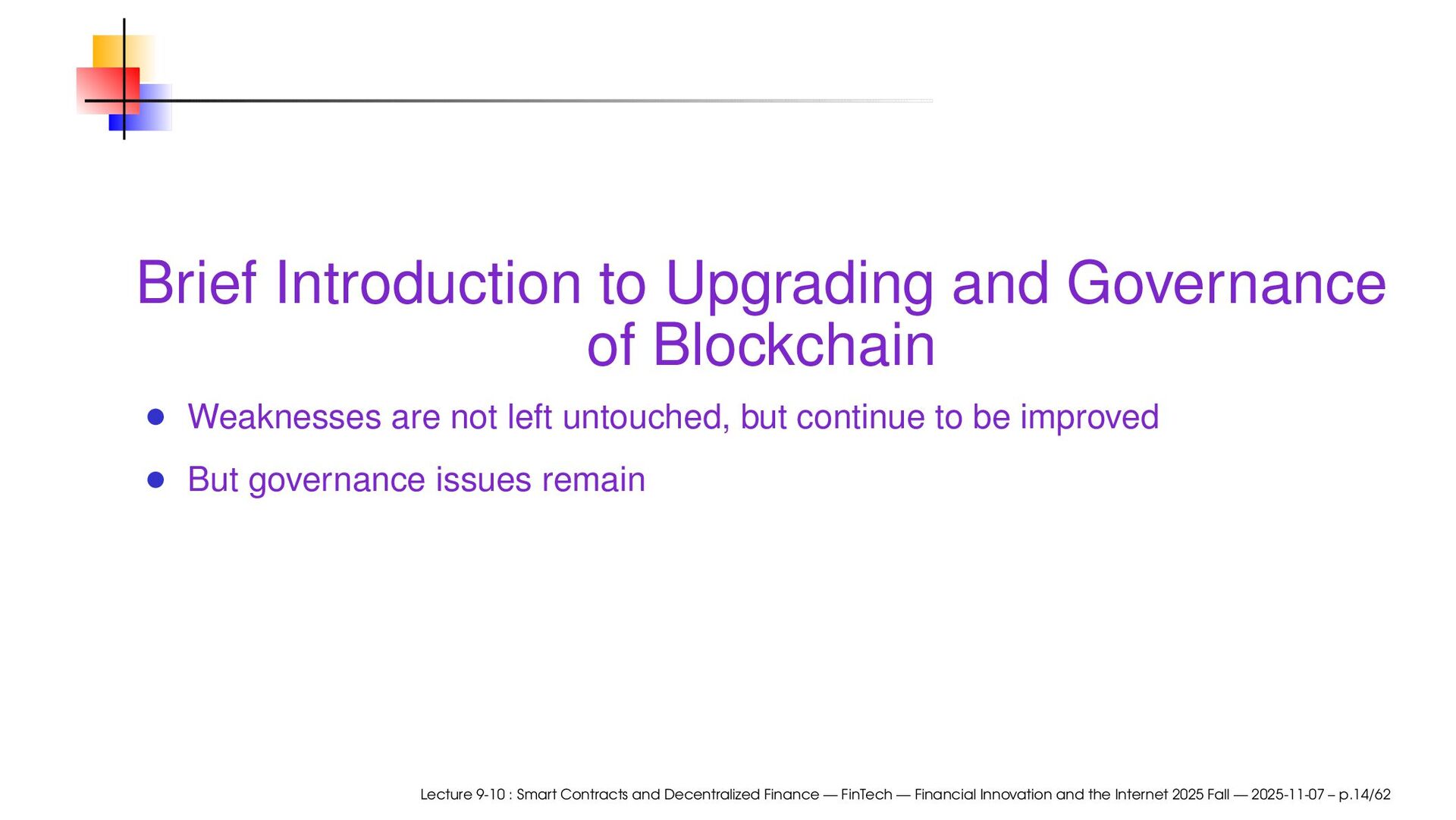 Brief Introduction to Upgrading and Governance of Blockchain

- Weaknesses are not left untouched, but continue to be improved
- But governance issues remain

Lecture 9-10 : Smart Contracts and Decentralized Finance — FinTech — Financial Innovation and the Internet 2025 Fall — 2025-11-07 – p.14/62